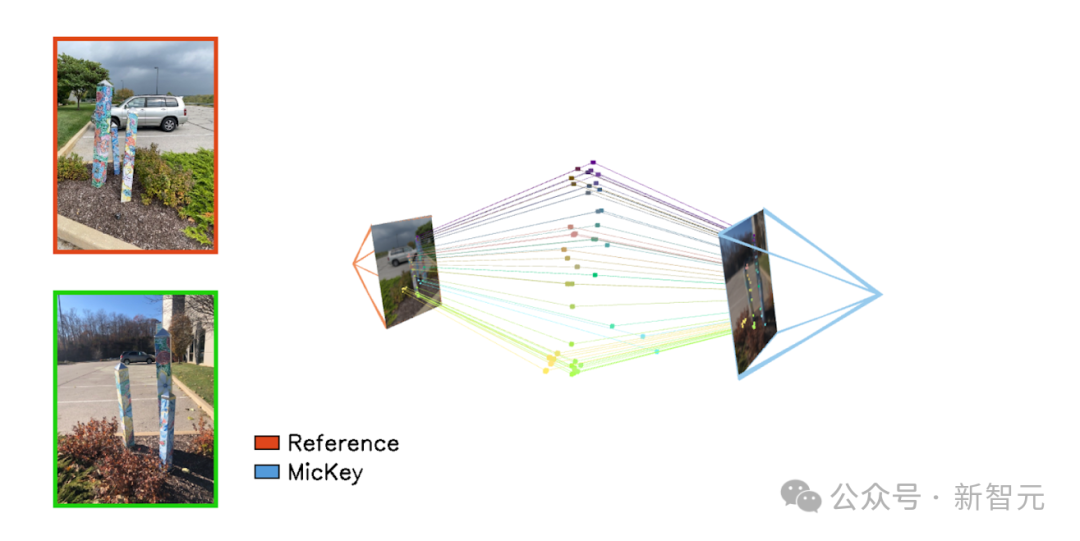 Reference
MicKey

公众号 · 新智元